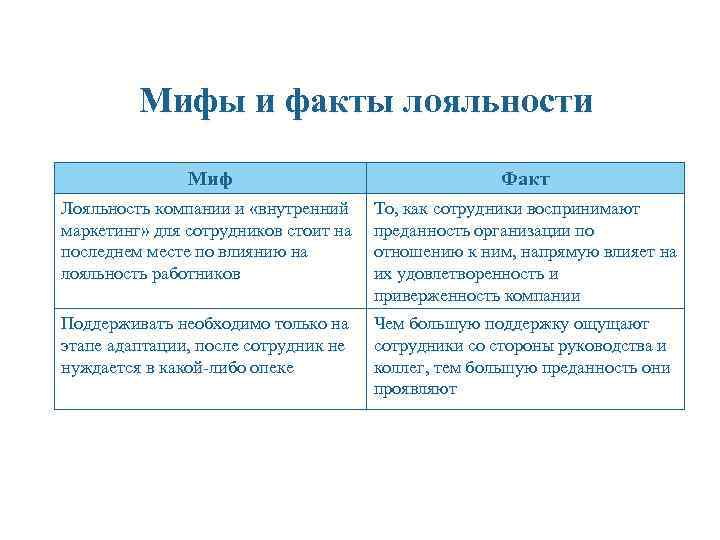 Мифы и факты лояльности

| Миф | Факт |
|---|---|
| Лояльность компании и «внутренний маркетинг» для сотрудников стоит на последнем месте по влиянию на лояльность работников | То, как сотрудники воспринимают преданность организации по отношению к ним, напрямую влияет на их удовлетворенность и приверженность компании |
| Поддерживать необходимо только на этапе адаптации, после сотрудник не нуждается в какой-либо опеке | Чем большую поддержку ощущают сотрудники со стороны руководства и коллег, тем большую преданность они проявляют |